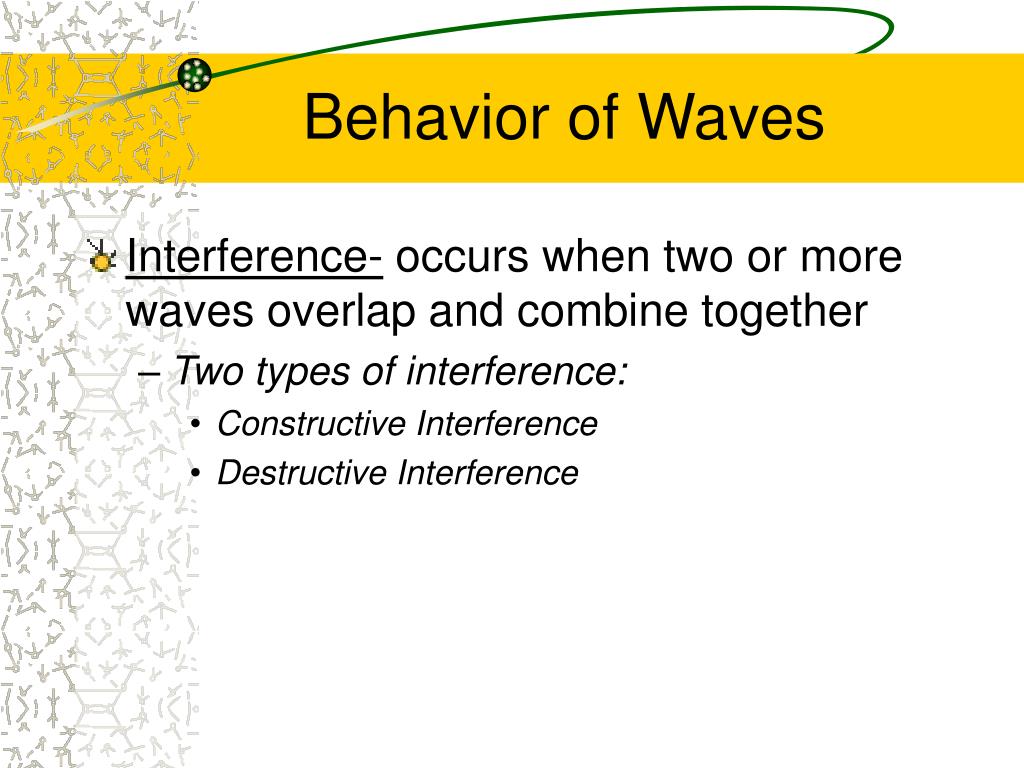 Behavior of Waves

Interference- occurs when two or more waves overlap and combine together

– Two types of interference:

• Constructive Interference

• Destructive Interference